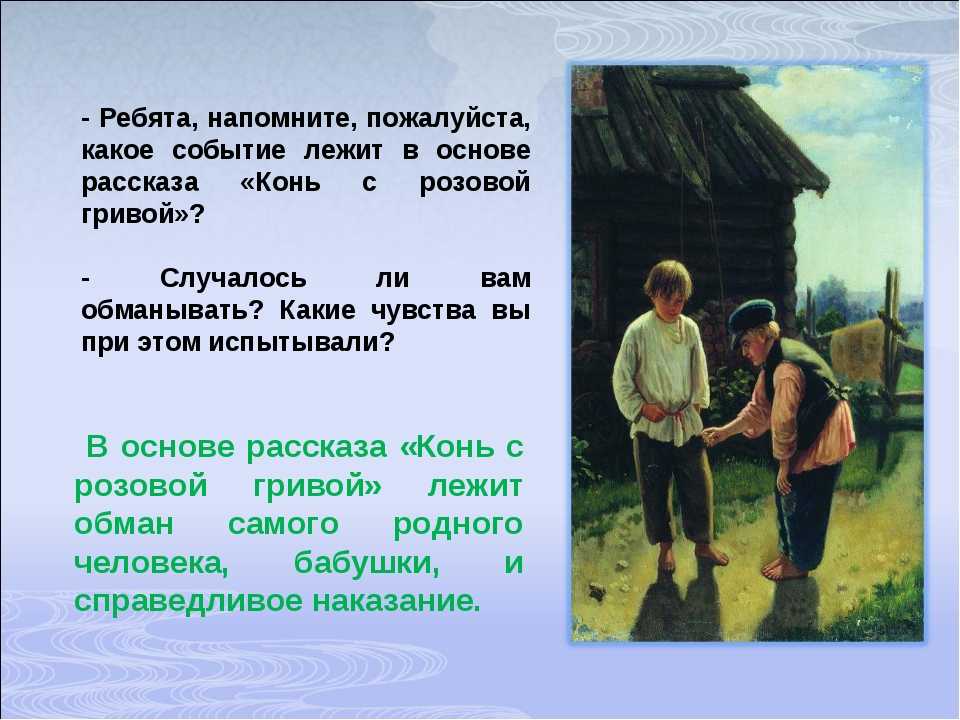 - Ребята, напомните, пожалуйста, какое событие лежит в основе рассказа «Конь с розовой гривой»?

- Случалось ли вам обманывать? Какие чувства вы при этом испытывали?

В основе рассказа «Конь с розовой гривой» лежит обман самого родного человека, бабушки, и справедливое наказание.